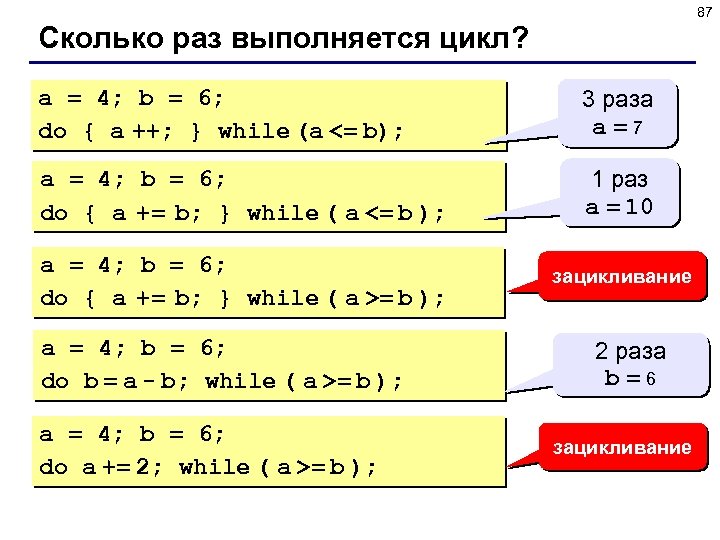 87

Сколько раз выполняется цикл?

a = 4; b = 6;
do { a ++; } while (a <= b);

3 раза
a = 7

a = 4; b = 6;
do { a += b; } while ( a <= b );

1 раз
a = 10

a = 4; b = 6;
do { a += b; } while ( a >= b );

зацикливание

a = 4; b = 6;
do b = a - b; while ( a >= b );

2 раза
b = 6

a = 4; b = 6;
do a += 2; while ( a >= b );

зацикливание